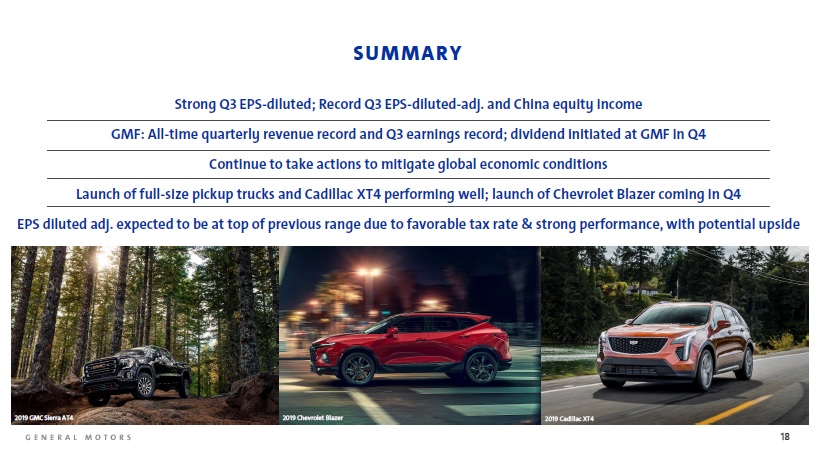 SUMMARY

Strong Q3 EPS-diluted; Record Q3 EPS-diluted-adj. and China equity income

GMF: All-time quarterly revenue record and Q3 earnings record; dividend initiated at GMF in Q4

Continue to take actions to mitigate global economic conditions

Launch of full-size pickup trucks and Cadillac XT4 performing well; launch of Chevrolet Blazer coming in Q4

EPS diluted adj. expected to be at top of previous range due to favorable tax rate & strong performance, with potential upside

2019 GMC Sierra AT4

2019 Chevrolet Blazer

2019 Cadillac XT4

GENERAL MOTORS

18